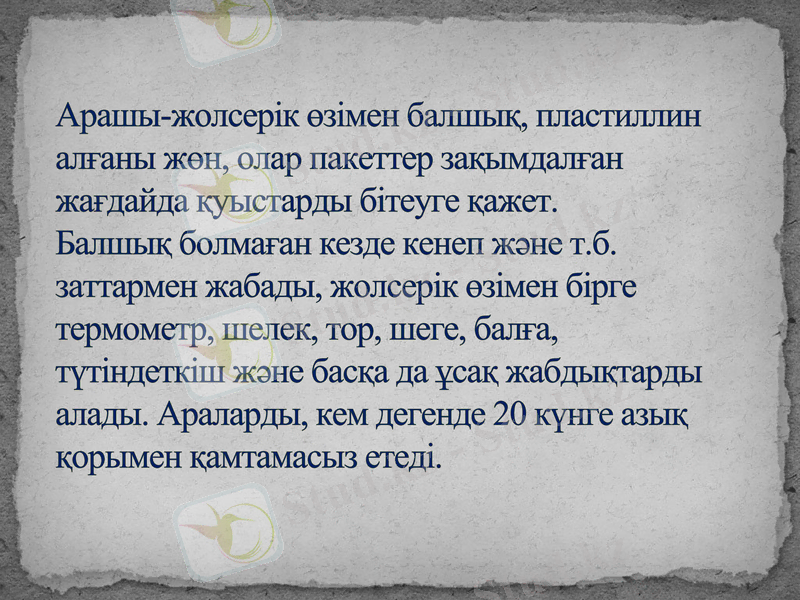 Арашы-жолсерік өзімен балшық, пластиллин алғаны жөн, олар пакеттер зақымдалған жағдайда қуыстарды бітеуге қажет. Балшық болмаған кезде кенеп және т.б. заттармен жабады, жолсерік өзімен бірге термометр, шелек, тор, шеге, балға, түтіндеткіш және басқа да ұсақ жабдықтарды алады. Араларды, кем дегенде 20 күнге азық қорымен қамтамасыз етеді.